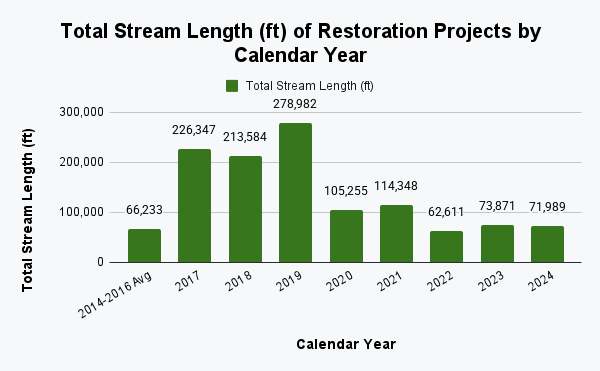 Total Stream Length (ft) of Restoration Projects by Calendar Year

Total Stream Length (ft)

Total Stream Length (ft)

300,000
200,000
100,000
0

66,233
226,347
213,584
278,982
105,255
114,348
62,611
73,871
71,989

2014-2016 Avg
2017
2018
2019
2020
2021
2022
2023
2024

Calendar Year